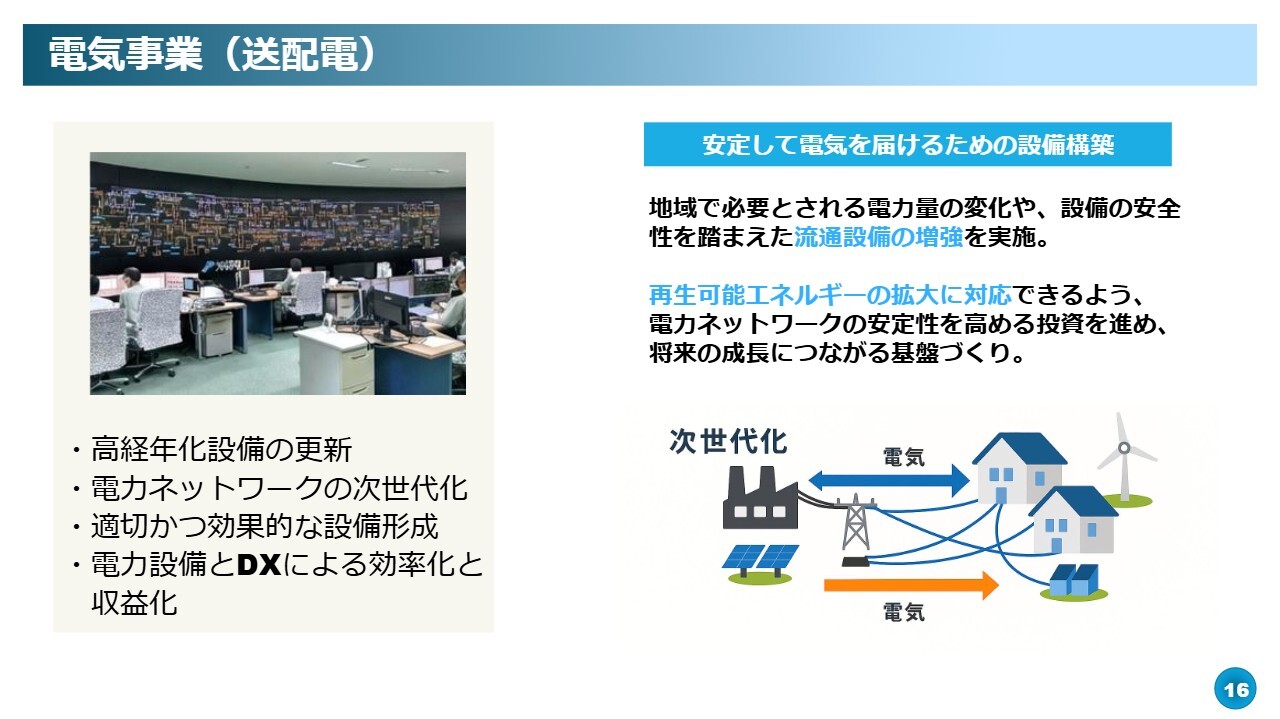 電気事業（送配電）

・高経年化設備の更新
・電力ネットワークの次世代化
・適切かつ効果的な設備形成
・電力設備とDXによる効率化と収益化

安定して電気を届けるための設備構築

地域で必要とされる電力量の変化や、設備の安全性を踏まえた流通設備の増強を実施。

再生可能エネルギーの拡大に対応できるよう、電力ネットワークの安定性を高める投資を進め、将来の成長につながる基盤づくり。

次世代化

電気

電気

16